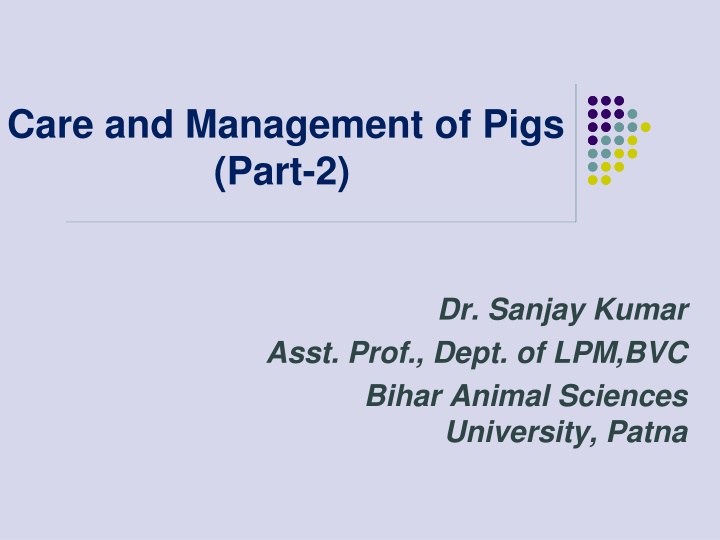 Care and Management of Pigs
(Part-2)

Dr. Sanjay Kumar
Asst. Prof., Dept. of LPM,BVC
Bihar Animal Sciences University, Patna